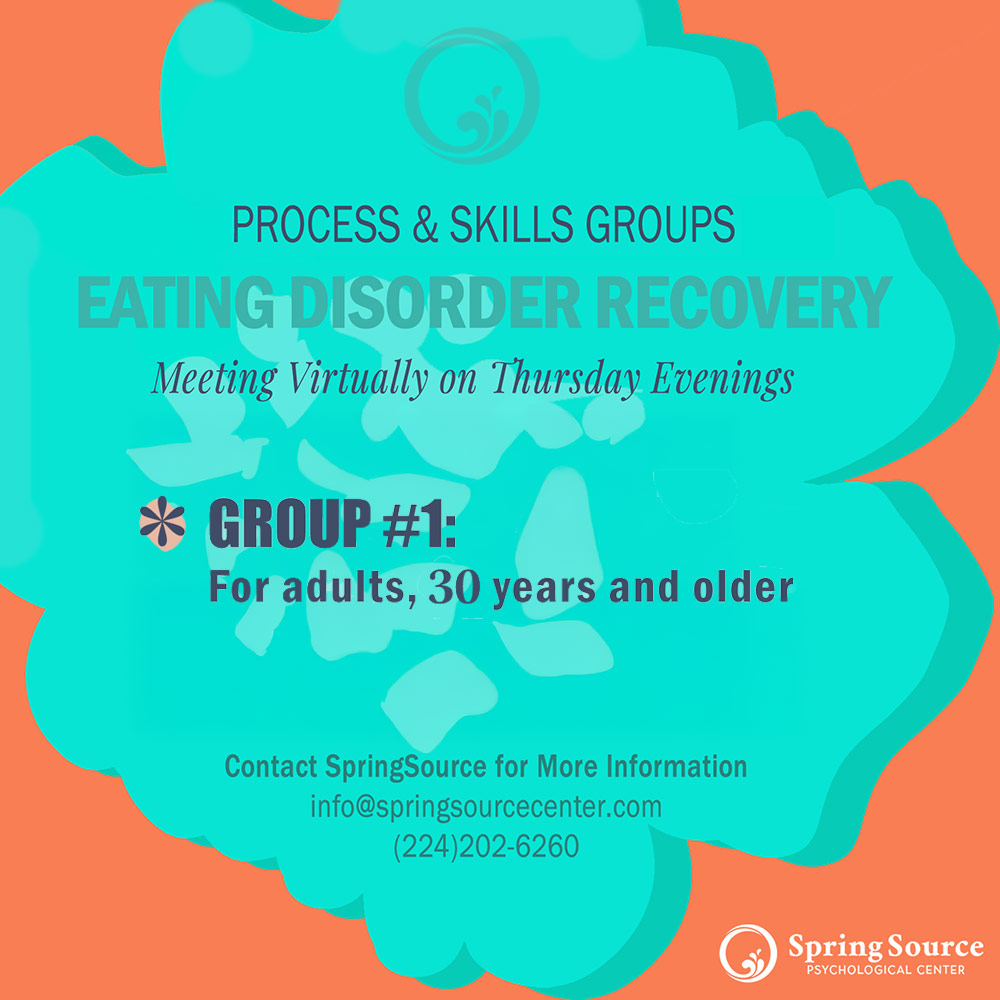 PROCESS & SKILLS GROUPS

EATING DISORDER RECOVERY

Meeting Virtually on Thursday Evenings

GROUP #1:

For adults, 30 years and older

Contact SpringSource for More Information

info@springsourcecenter.com

(224)202-6260

Spring Source
PSYCHOLOGICAL CENTER